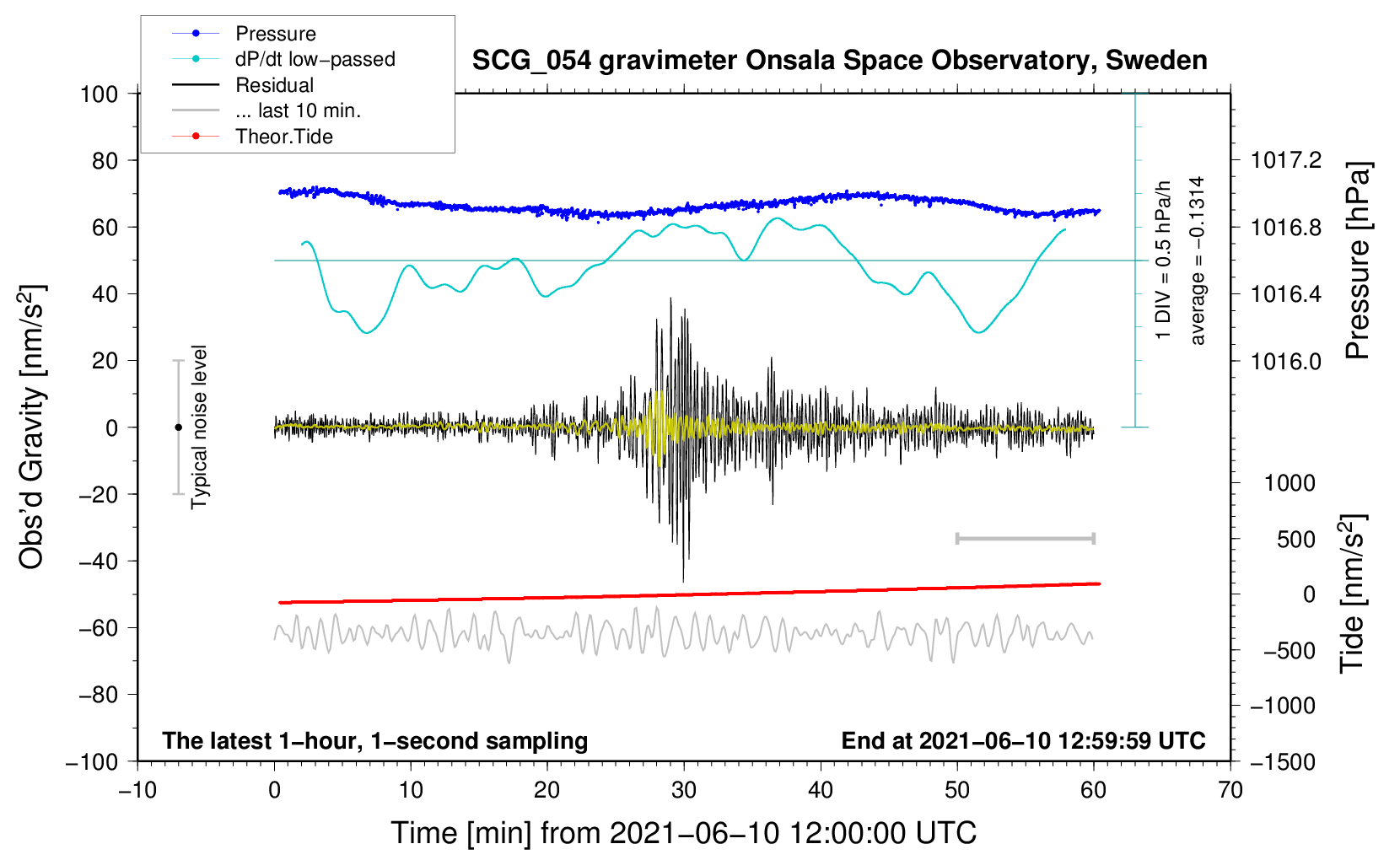 Pressure
dP/dt low−passed
Residual
... last 10 min.
Theor.Tide

SCG_054 gravimeter Onsala Space Observatory, Sweden

100
80
60
40
20
0
−20
−40
−60
−80
−100

Obs'd Gravity [nm/s$^2$]

Typical noise level

1 DIV = 0.5 hPa/h
average = −0.1314

1017.2
1016.8
1016.4
1016.0

Pressure [hPa]

1000
500
0
−500
−1000
−1500

Tide [nm/s$^2$]

The latest 1−hour, 1−second sampling

End at 2021−06−10 12:59:59 UTC

−10
0
10
20
30
40
50
60
70

Time [min] from 2021−06−10 12:00:00 UTC